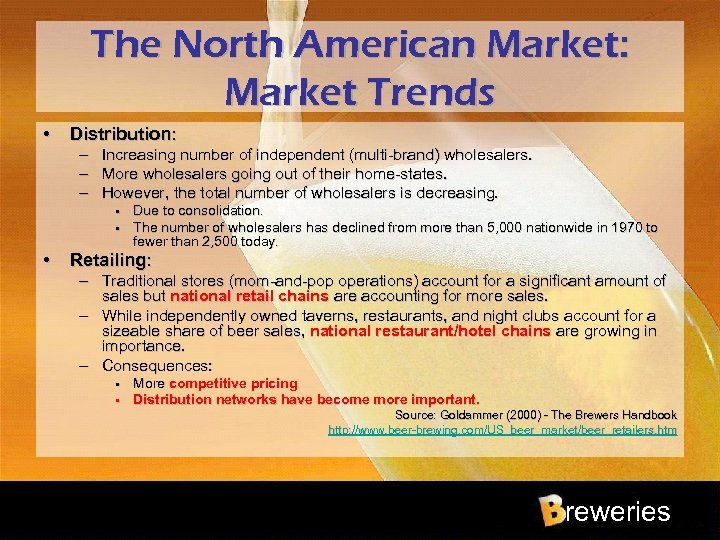 The North American Market: Market Trends

• Distribution:
 – Increasing number of independent (multi-brand) wholesalers.
 – More wholesalers going out of their home-states.
 – However, the total number of wholesalers is decreasing.
  ▪ Due to consolidation.
  ▪ The number of wholesalers has declined from more than 5,000 nationwide in 1970 to fewer than 2,500 today.
• Retailing:
 – Traditional stores (mom-and-pop operations) account for a significant amount of sales but national retail chains are accounting for more sales.
 – While independently owned taverns, restaurants, and night clubs account for a sizeable share of beer sales, national restaurant/hotel chains are growing in importance.
 – Consequences:
  ▪ More competitive pricing
  ▪ Distribution networks have become more important.

Source: Goldammer (2000) - The Brewers Handbook
http://www.beer-brewing.com/US_beer_market/beer_retailers.htm

Breweries